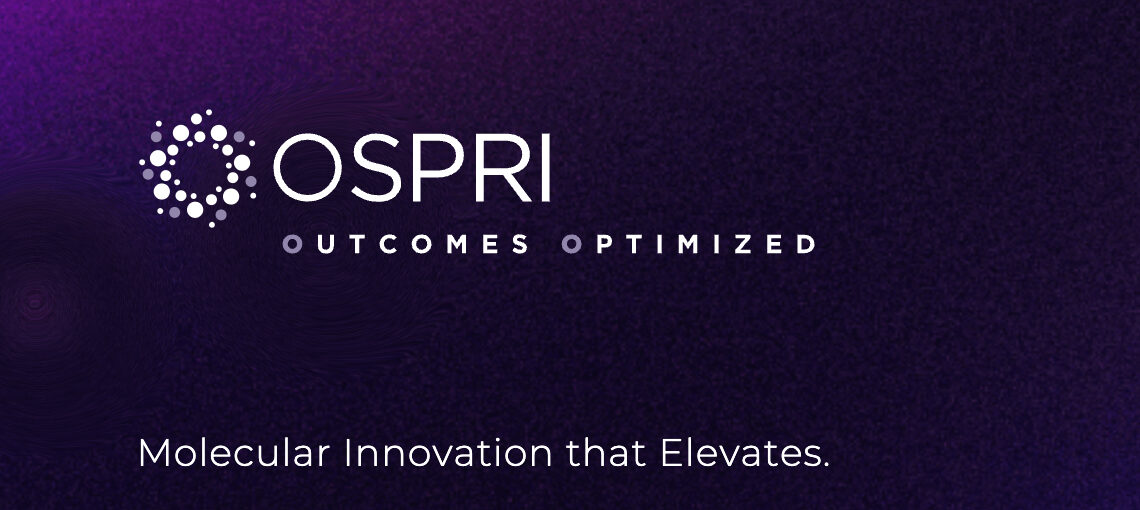 OSPRI

OUTCOMES OPTIMIZED

Molecular Innovation that Elevates.